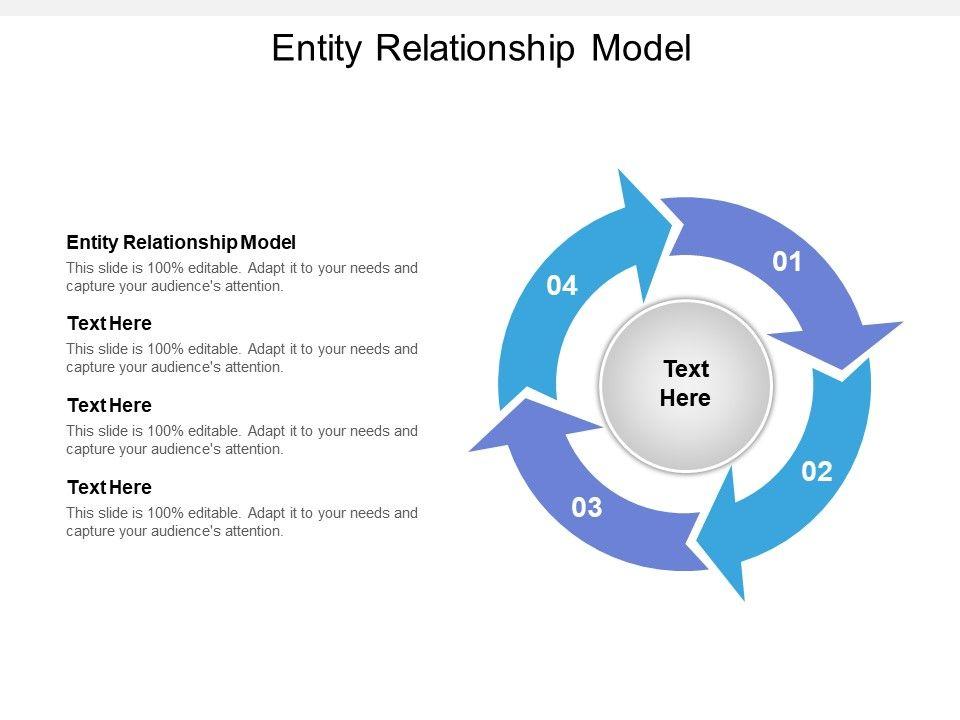 Entity Relationship Model

Entity Relationship Model
This slide is 100% editable. Adapt it to your needs and capture your audience's attention.

Text Here
This slide is 100% editable. Adapt it to your needs and capture your audience's attention.

Text Here
This slide is 100% editable. Adapt it to your needs and capture your audience's attention.

Text Here
This slide is 100% editable. Adapt it to your needs and capture your audience's attention.

01

02

03

04

Text Here